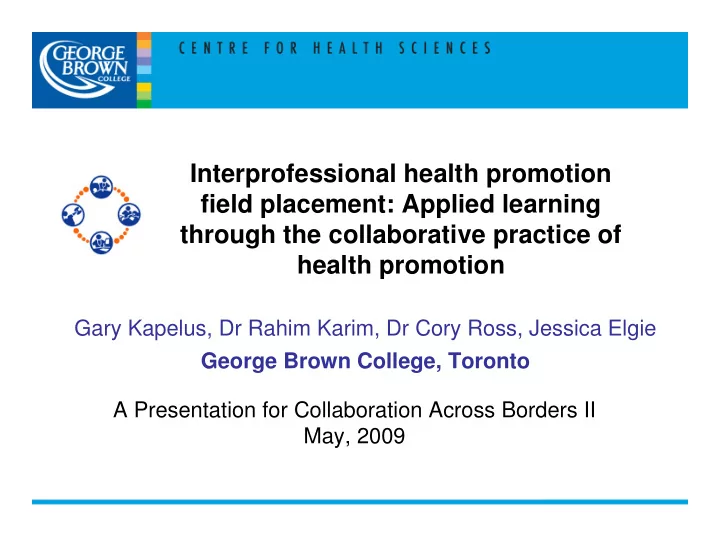 GEORGE BROWN COLLEGE

CENTRE FOR HEALTH SCIENCES

Interprofessional health promotion field placement: Applied learning through the collaborative practice of health promotion

Gary Kapelus, Dr Rahim Karim, Dr Cory Ross, Jessica Elgie
George Brown College, Toronto

A Presentation for Collaboration Across Borders II
May, 2009